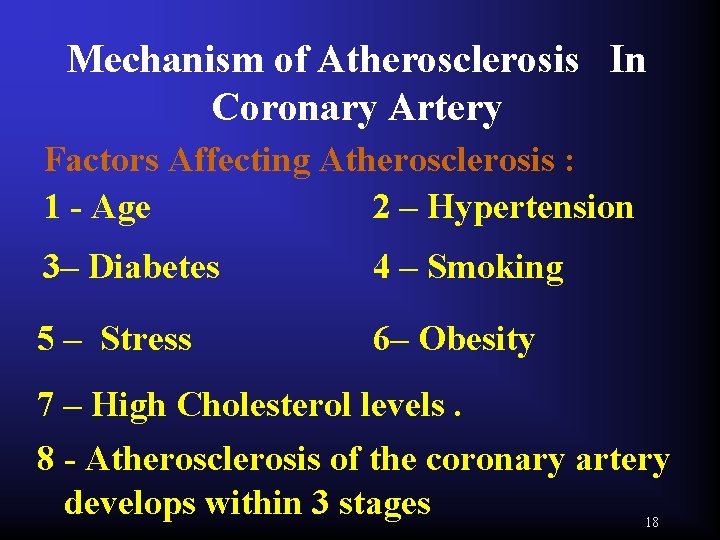 Mechanism of Atherosclerosis In Coronary Artery

Factors Affecting Atherosclerosis :

1 - Age

2 – Hypertension

3– Diabetes

4 – Smoking

5 – Stress

6– Obesity

7 – High Cholesterol levels .

8 - Atherosclerosis of the coronary artery develops within 3 stages

18